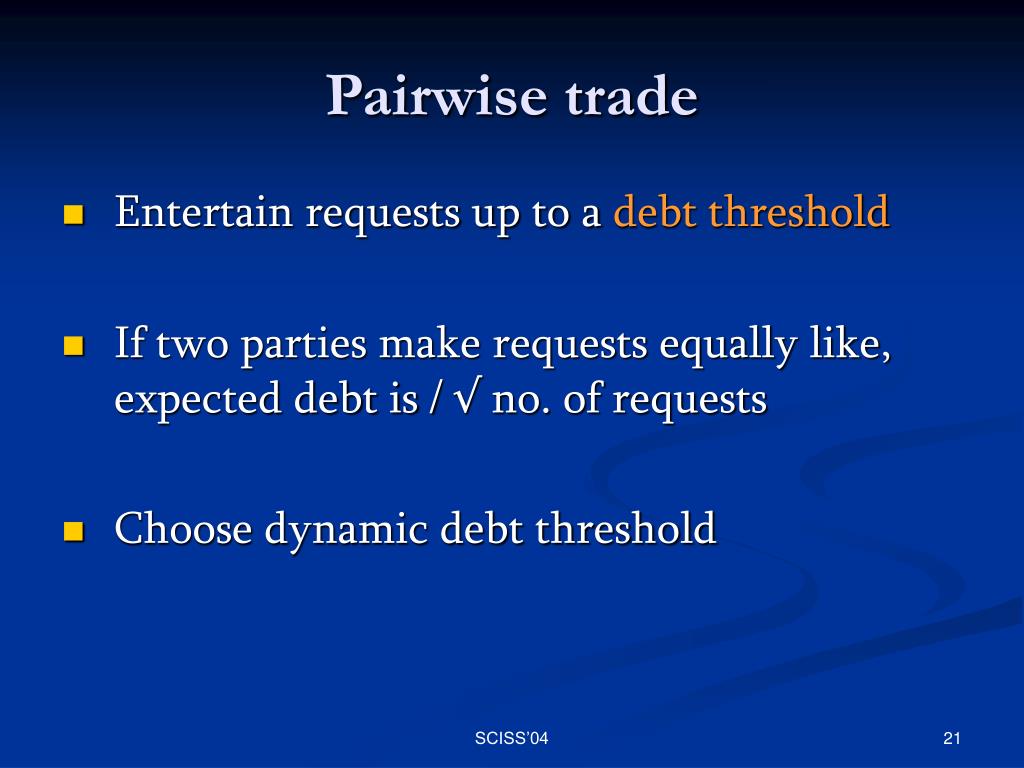 Pairwise trade

Entertain requests up to a debt threshold

If two parties make requests equally like, expected debt is / √ no. of requests

Choose dynamic debt threshold

SCISS'04

21